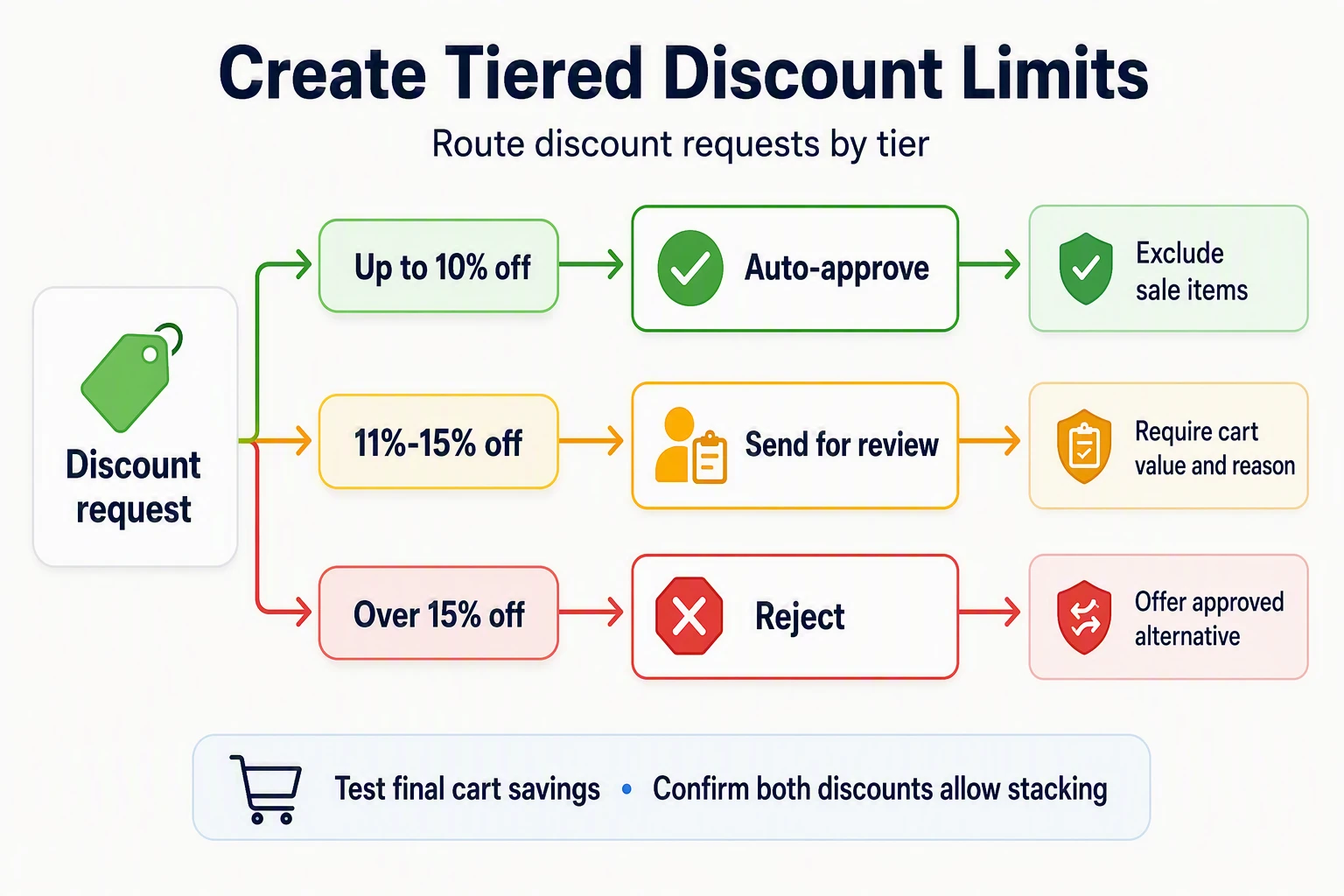 Create Tiered Discount Limits

Route discount requests by tier

Discount request

Up to 10% off

Auto-approve

Exclude sale items

11%-15% off

Send for review

Require cart value and reason

Over 15% off

Reject

Offer approved alternative

Test final cart savings • Confirm both discounts allow stacking